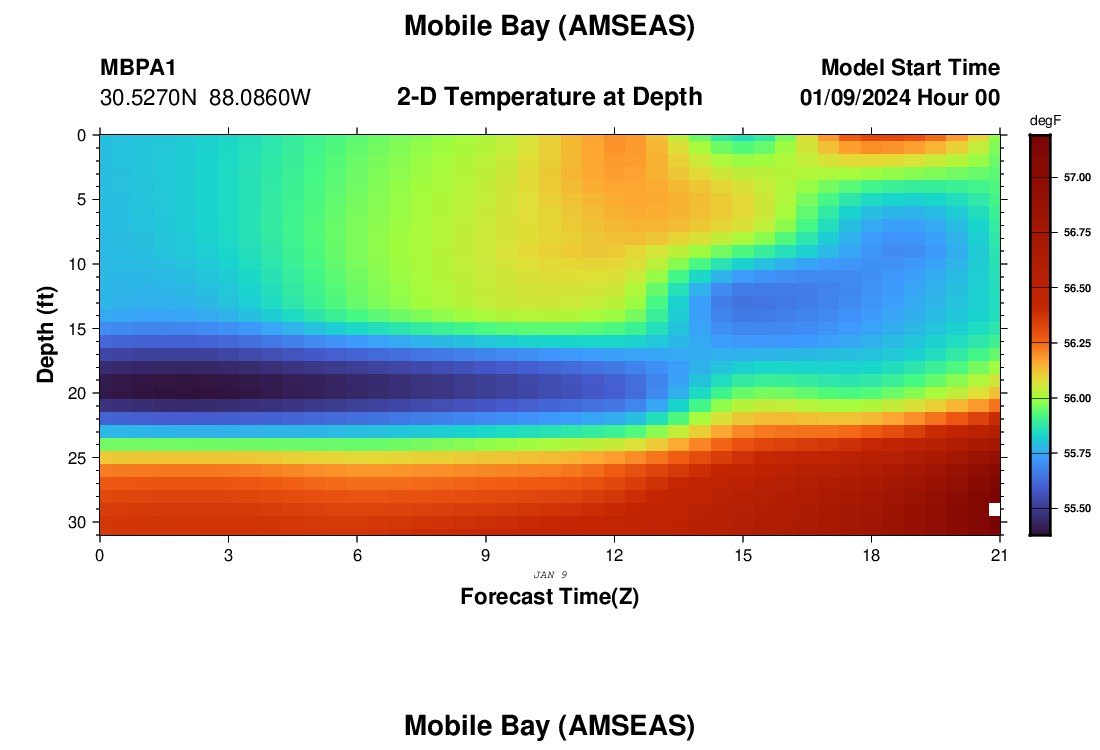 Mobile Bay (AMSEAS)

MBPA1
30.5270N 88.0860W

2-D Temperature at Depth

Model Start Time
01/09/2024 Hour 00

degF

57.00
56.75
56.50
56.25
56.00
55.75
55.50

Depth (ft)

0
5
10
15
20
25
30

0
3
6
9
12
15
18
21

JAN 9

Forecast Time(Z)

Mobile Bay (AMSEAS)